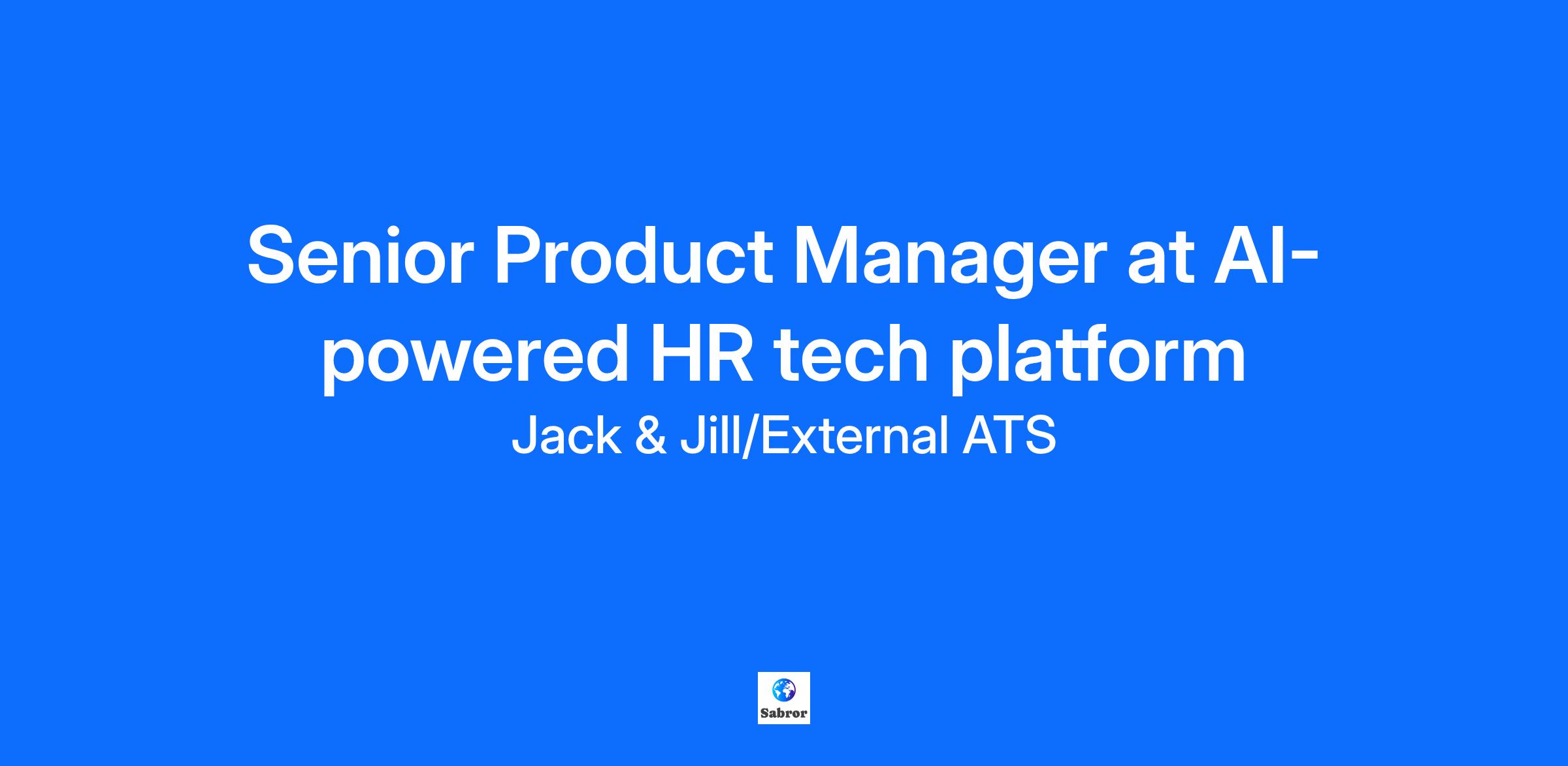 Senior Product Manager at AI-powered HR tech platform

Jack & Jill/External ATS

Sabror